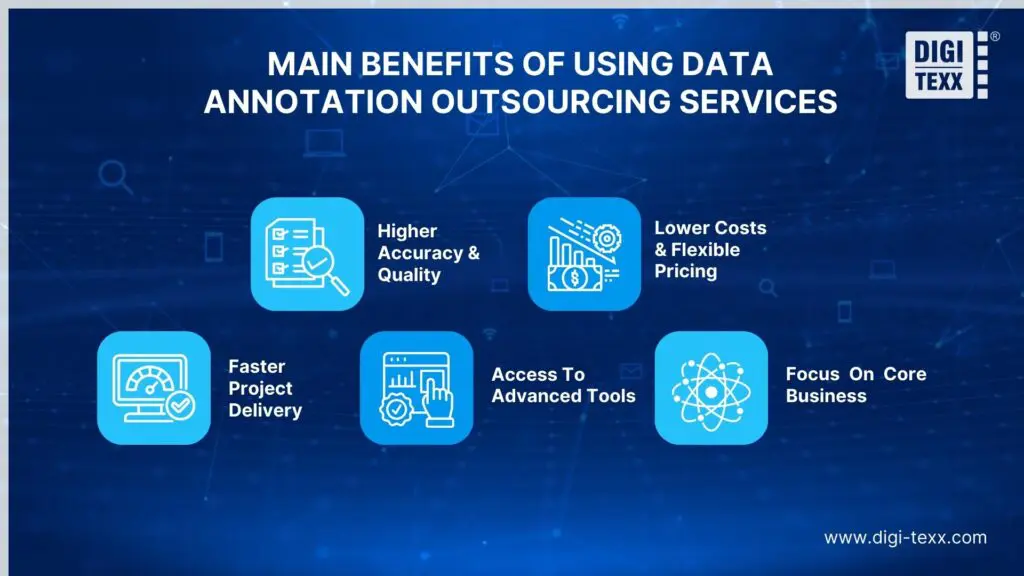 MAIN BENEFITS OF USING DATA ANNOTATION OUTSOURCING SERVICES

DIGI TEXX ®

Higher Accuracy & Quality

Lower Costs & Flexible Pricing

Faster Project Delivery

Access To Advanced Tools

Focus On Core Business

www.digi-texx.com